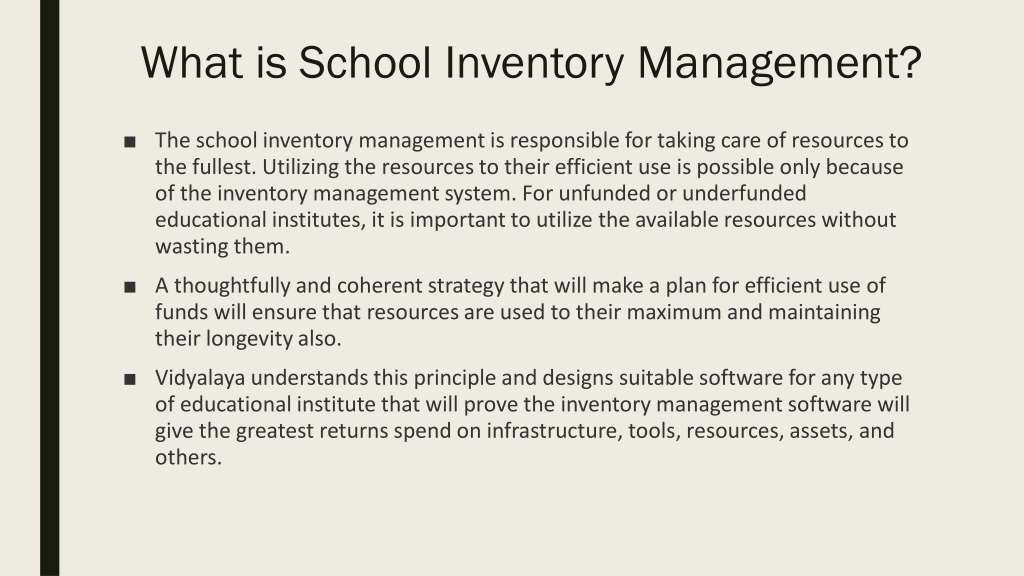 What is School Inventory Management?

■ The school inventory management is responsible for taking care of resources to the fullest. Utilizing the resources to their efficient use is possible only because of the inventory management system. For unfunded or underfunded educational institutes, it is important to utilize the available resources without wasting them.

■ A thoughtfully and coherent strategy that will make a plan for efficient use of funds will ensure that resources are used to their maximum and maintaining their longevity also.

■ Vidyalaya understands this principle and designs suitable software for any type of educational institute that will prove the inventory management software will give the greatest returns spend on infrastructure, tools, resources, assets, and others.